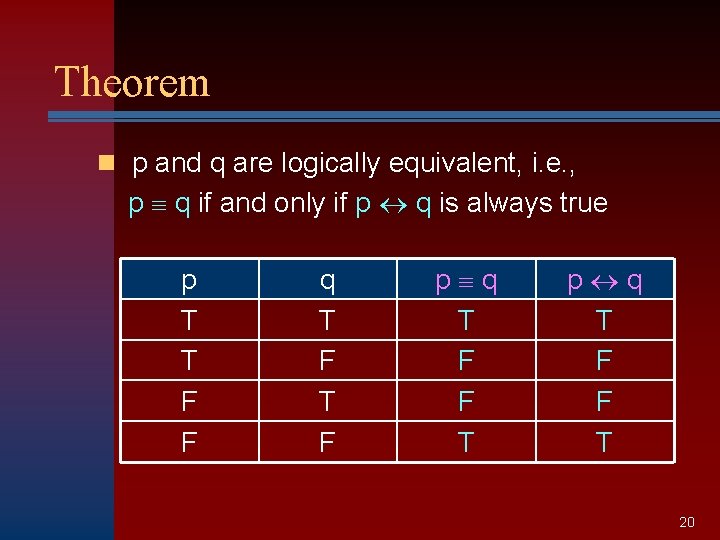 Theorem

p and q are logically equivalent, i.e., $p \equiv q$ if and only if $p \leftrightarrow q$ is always true

| p | q | $p \equiv q$ | $p \leftrightarrow q$ |
|---|---|---|---|
| T | T | T | T |
| T | F | F | F |
| F | T | F | F |
| F | F | T | T |

20